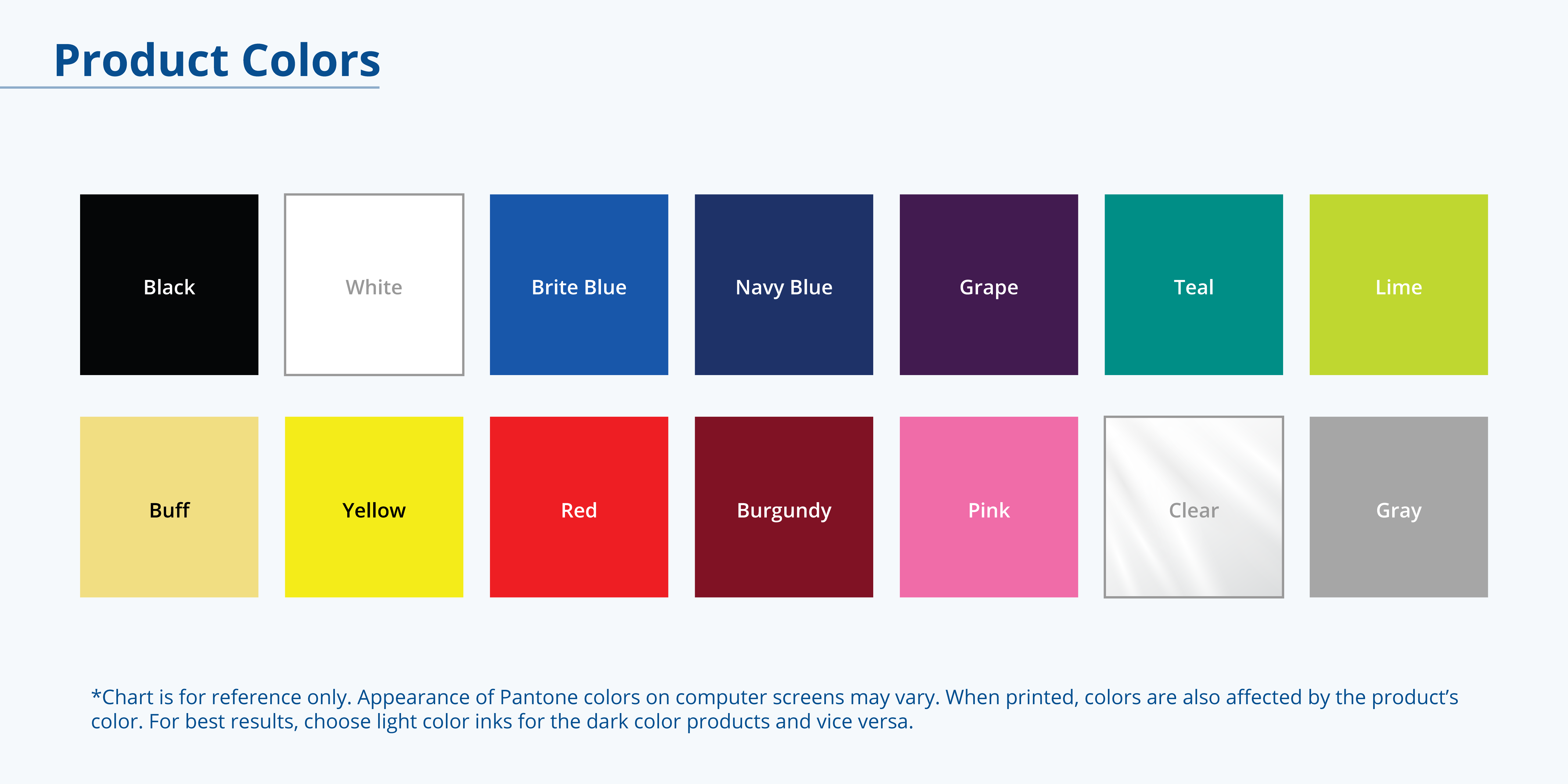 Product Colors

Black
White
Brite Blue
Navy Blue
Grape
Teal
Lime

Buff
Yellow
Red
Burgundy
Pink
Clear
Gray

*Chart is for reference only. Appearance of Pantone colors on computer screens may vary. When printed, colors are also affected by the product's color. For best results, choose light color inks for the dark color products and vice versa.